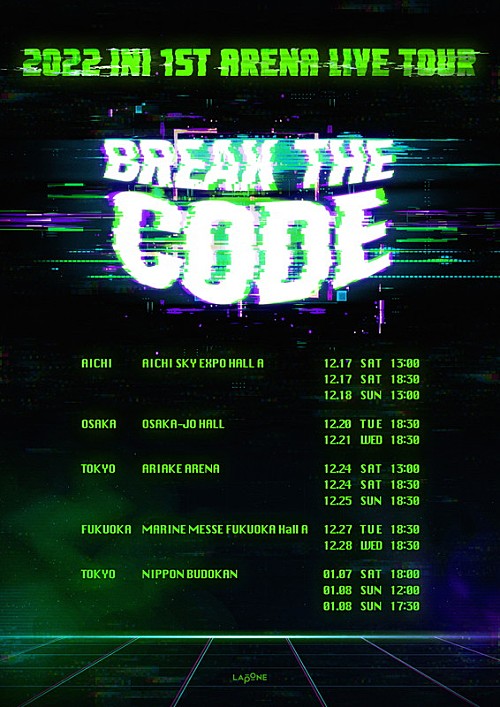 2022 INI 1ST ARENA LIVE TOUR

BREAK THE CODE

| | | | | |
|---|---|---|---|---|
| AICHI | AICHI SKY EXPO HALL A | 12.17 | SAT | 13:00 |
| | | 12.17 | SAT | 18:30 |
| | | 12.18 | SUN | 13:00 |
| OSAKA | OSAKA-JO HALL | 12.20 | TUE | 18:30 |
| | | 12.21 | WED | 18:30 |
| TOKYO | ARIAKE ARENA | 12.24 | SAT | 13:00 |
| | | 12.24 | SAT | 18:30 |
| | | 12.25 | SUN | 18:30 |
| FUKUOKA | MARINE MESSE FUKUOKA Hall A | 12.27 | TUE | 18:30 |
| | | 12.28 | WED | 18:30 |
| TOKYO | NIPPON BUDOKAN | 01.07 | SAT | 18:00 |
| | | 01.08 | SUN | 12:00 |
| | | 01.08 | SUN | 17:30 |

LAPONE